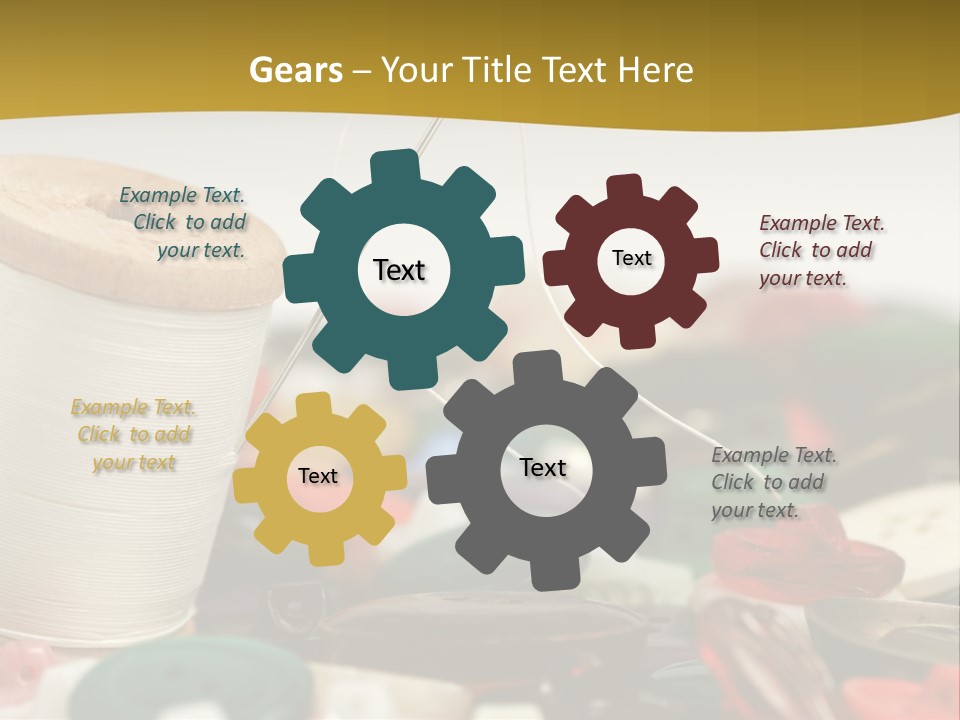 Gears – Your Title Text Here

Example Text. Click to add your text.

Text

Text

Example Text. Click to add your text.

Example Text. Click to add your text

Text

Text

Example Text. Click to add your text.